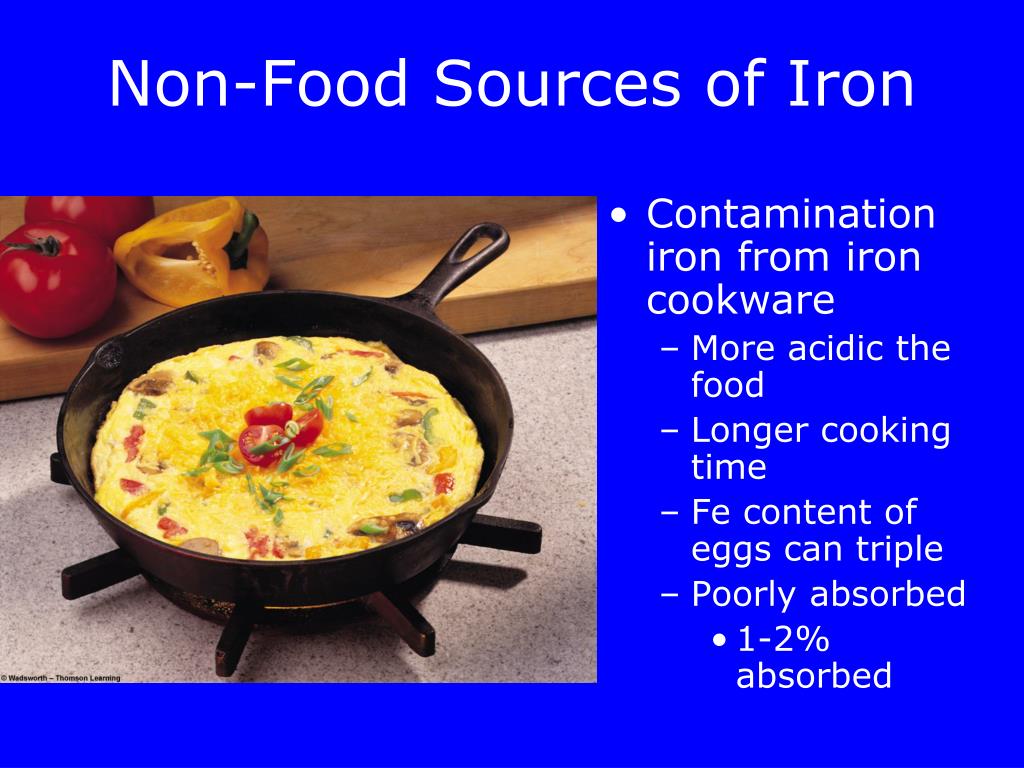 Non-Food Sources of Iron

© Wadsworth – Thomson Learning

• Contamination iron from iron cookware
  – More acidic the food
  – Longer cooking time
  – Fe content of eggs can triple
  – Poorly absorbed
    • 1-2% absorbed